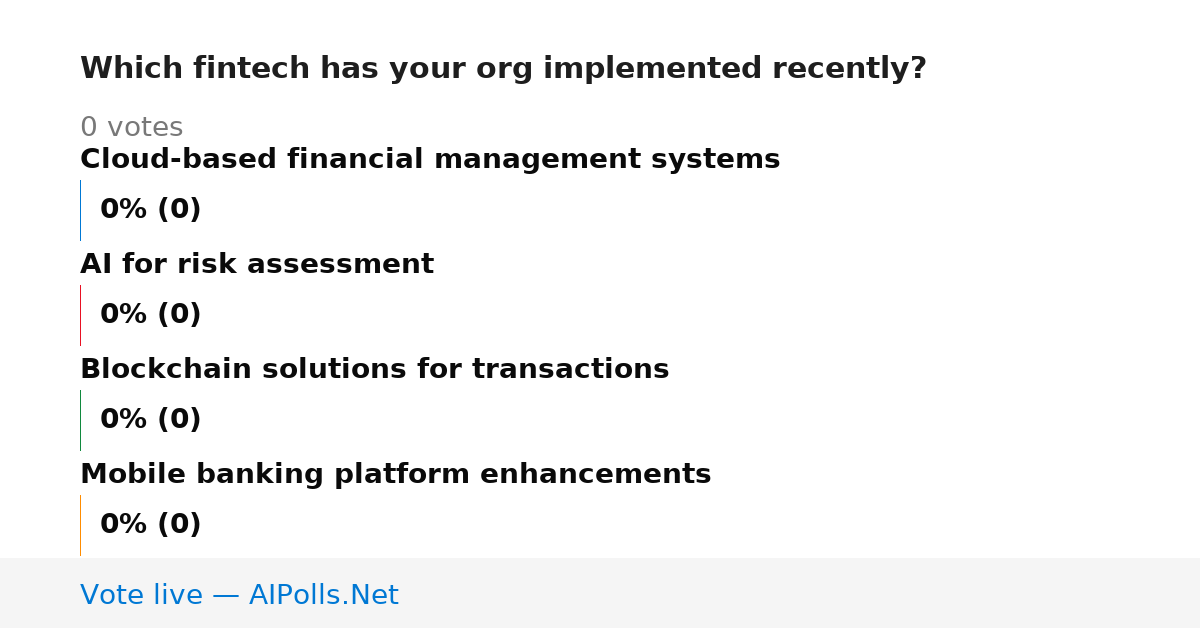 Which fintech has your org implemented recently?

0 votes

Cloud-based financial management systems

0% (0)

AI for risk assessment

0% (0)

Blockchain solutions for transactions

0% (0)

Mobile banking platform enhancements

0% (0)

Vote live — AIPolls.Net